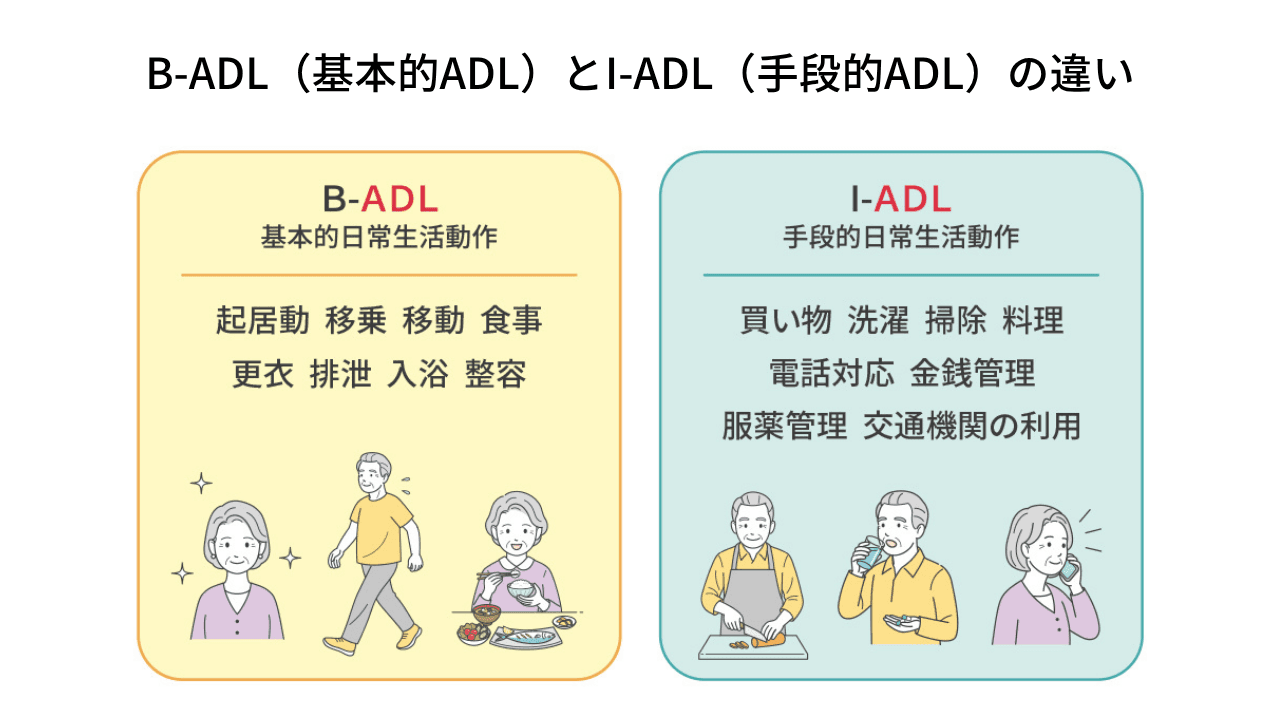 B-ADL（基本的ADL）とI-ADL（手段的ADL）の違い

B-ADL
基本的日常生活動作

起居動 移乗 移動 食事
更衣 排泄 入浴 整容

I-ADL
手段的日常生活動作

買い物 洗濯 掃除 料理
電話対応 金銭管理
服薬管理 交通機関の利用